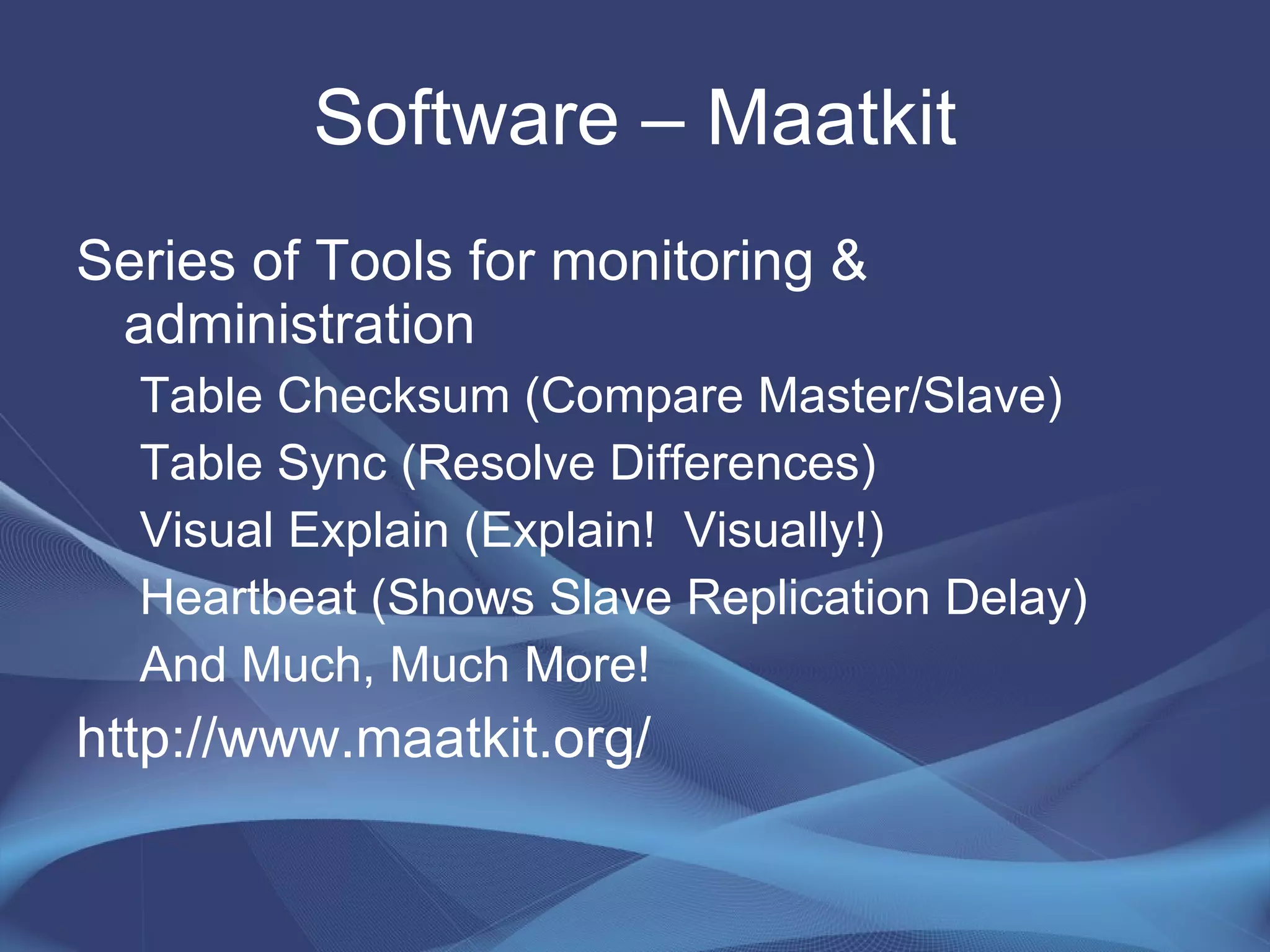 Software – Maatkit

Series of Tools for monitoring & administration

Table Checksum (Compare Master/Slave)

Table Sync (Resolve Differences)

Visual Explain (Explain! Visually!)

Heartbeat (Shows Slave Replication Delay)

And Much, Much More!

http://www.maatkit.org/